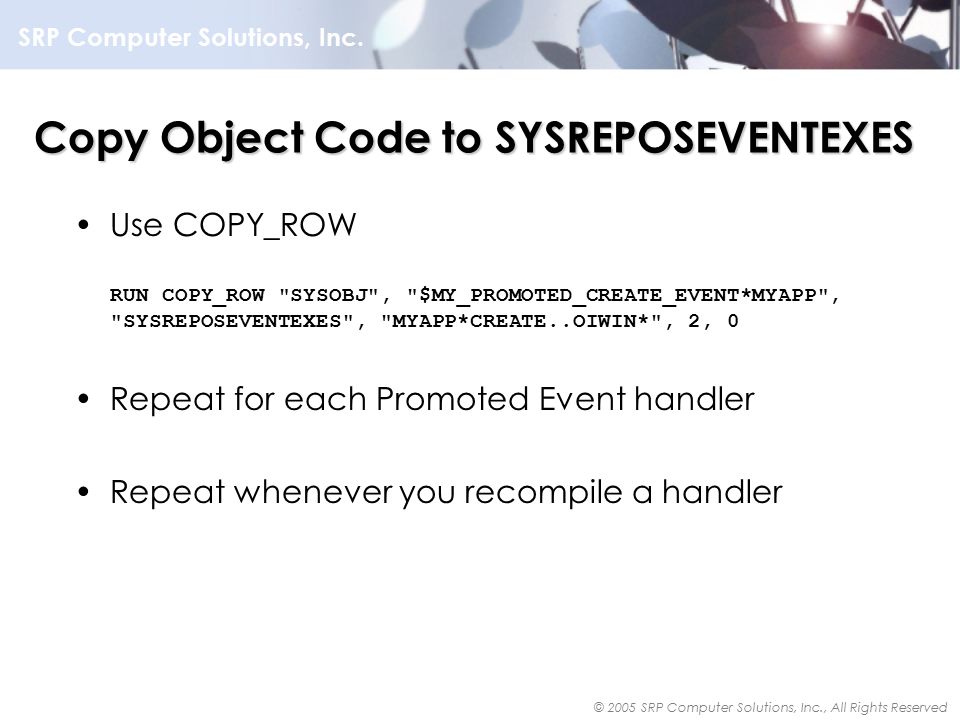 SRP Computer Solutions, Inc.

Copy Object Code to SYSREPOSEVENTEXES

• Use COPY_ROW

RUN COPY_ROW "SYSOBJ", "$MY_PROMOTED_CREATE_EVENT*MYAPP", "SYSREPOSEVENTEXES", "MYAPP*CREATE..OIWIN*", 2, 0

• Repeat for each Promoted Event handler

• Repeat whenever you recompile a handler

© 2005 SRP Computer Solutions, Inc., All Rights Reserved